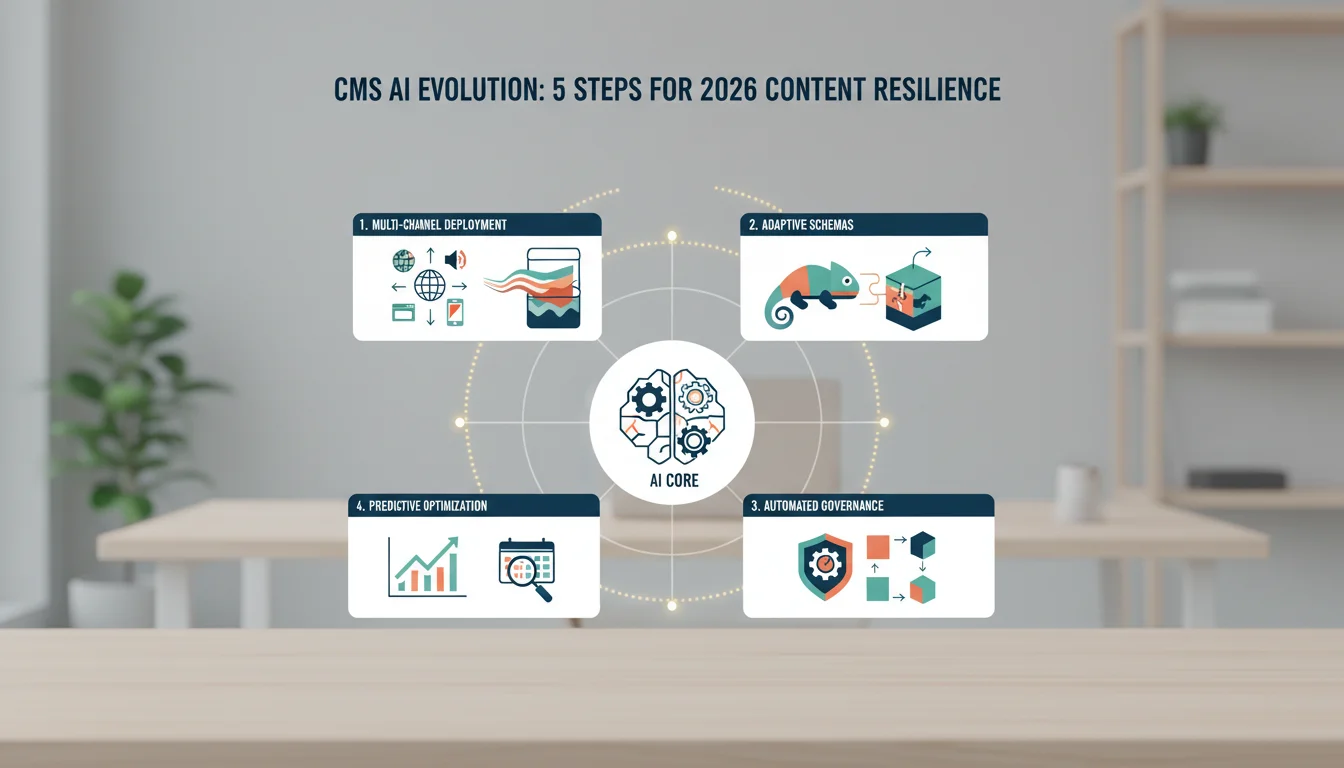 CMS AI EVOLUTION: 5 STEPS FOR 2026 CONTENT RESILIENCE

1. MULTI-CHANNEL DEPLOYMENT

2. ADAPTIVE SCHEMAS

AI CORE

4. PREDICTIVE OPTIMIZATION

3. AUTOMATED GOVERNANCE